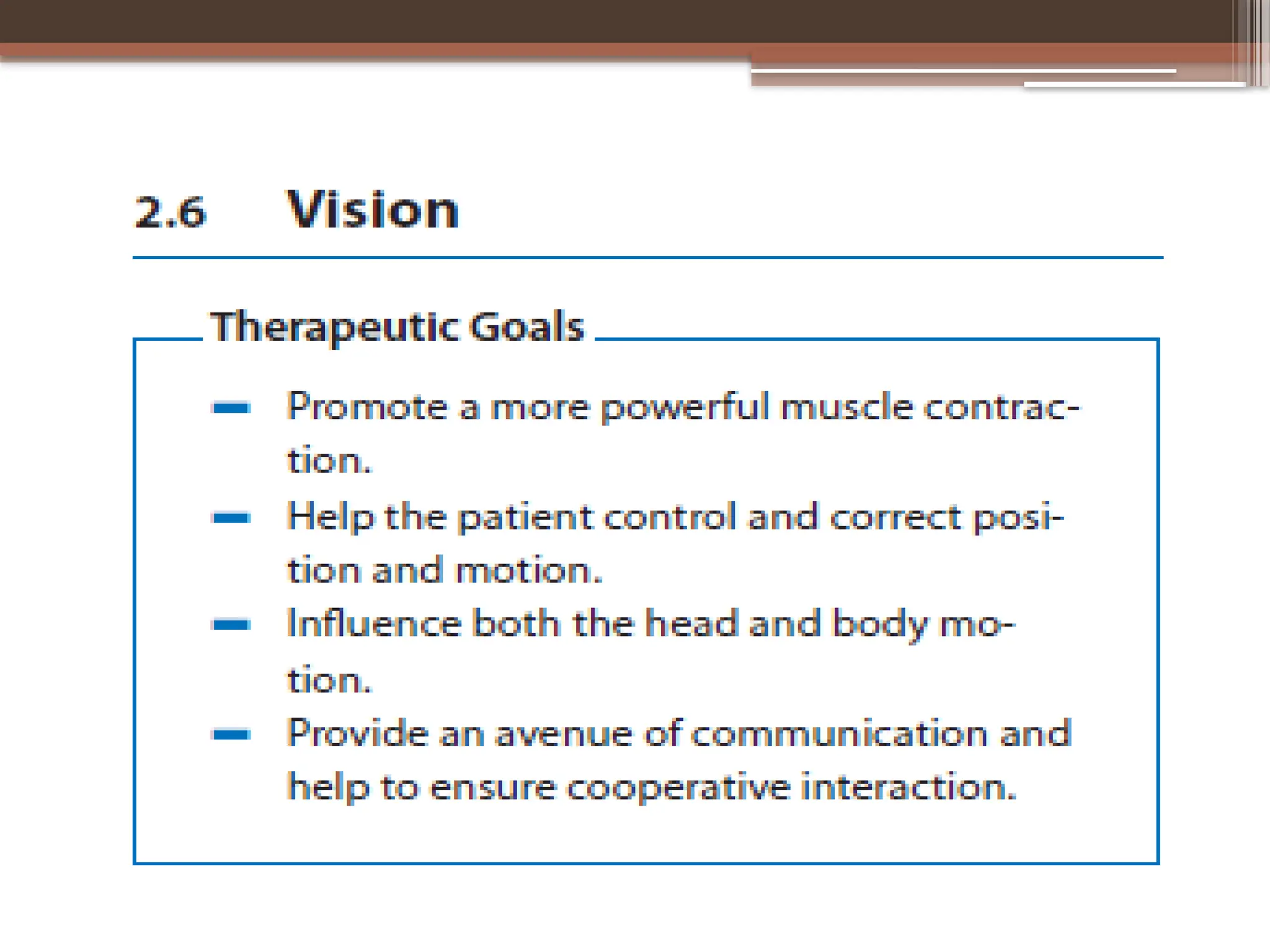 2.6 Vision

Therapeutic Goals

– Promote a more powerful muscle contraction.
– Help the patient control and correct position and motion.
– Influence both the head and body motion.
– Provide an avenue of communication and help to ensure cooperative interaction.